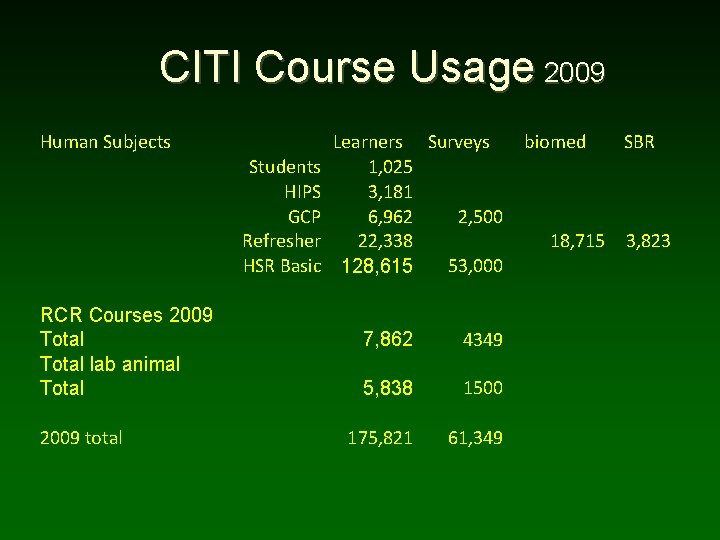 CITI Course Usage 2009

| Human Subjects | | Learners | Surveys | biomed | SBR |
|---|---|---|---|---|---|
| | Students | 1,025 | | | |
| | HIPS | 3,181 | | | |
| | GCP | 6,962 | 2,500 | | |
| | Refresher | 22,338 | | 18,715 | 3,823 |
| | HSR Basic | 128,615 | 53,000 | | |
| RCR Courses 2009 | | | | | |
| Total | | 7,862 | 4349 | | |
| Total lab animal | | | | | |
| Total | | 5,838 | 1500 | | |
| 2009 total | | 175,821 | 61,349 | | |